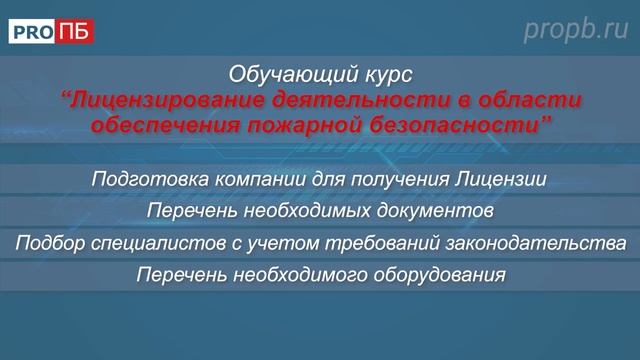 PRO ПБ

propb.ru

Обучающий курс
“Лицензирование деятельности в области обеспечения пожарной безопасности”

Подготовка компании для получения Лицензии

Перечень необходимых документов

Подбор специалистов с учетом требований законодательства

Перечень необходимого оборудования